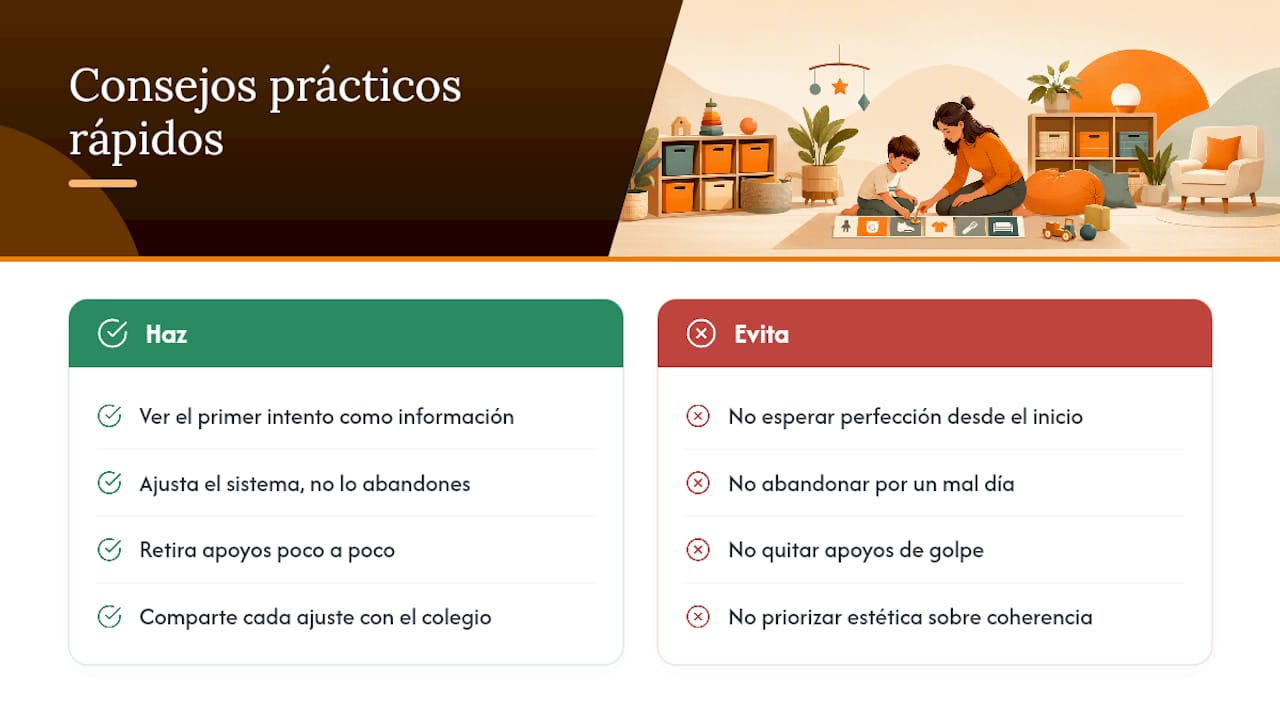 Consejos prácticos rápidos

Haz

Ver el primer intento como información

Ajusta el sistema, no lo abandones

Retira apoyos poco a poco

Comparte cada ajuste con el colegio

Evita

No esperar perfección desde el inicio

No abandonar por un mal día

No quitar apoyos de golpe

No priorizar estética sobre coherencia